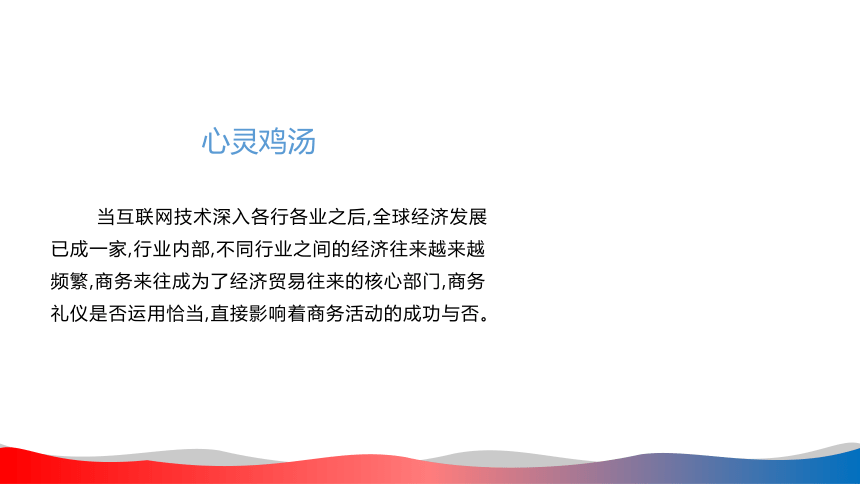 心灵鸡汤

当互联网技术深入各行各业之后,全球经济发展已成一家,行业内部,不同行业之间的经济往来越来越频繁,商务来往成为了经济贸易往来的核心部门,商务礼仪是否运用恰当,直接影响着商务活动的成功与否。